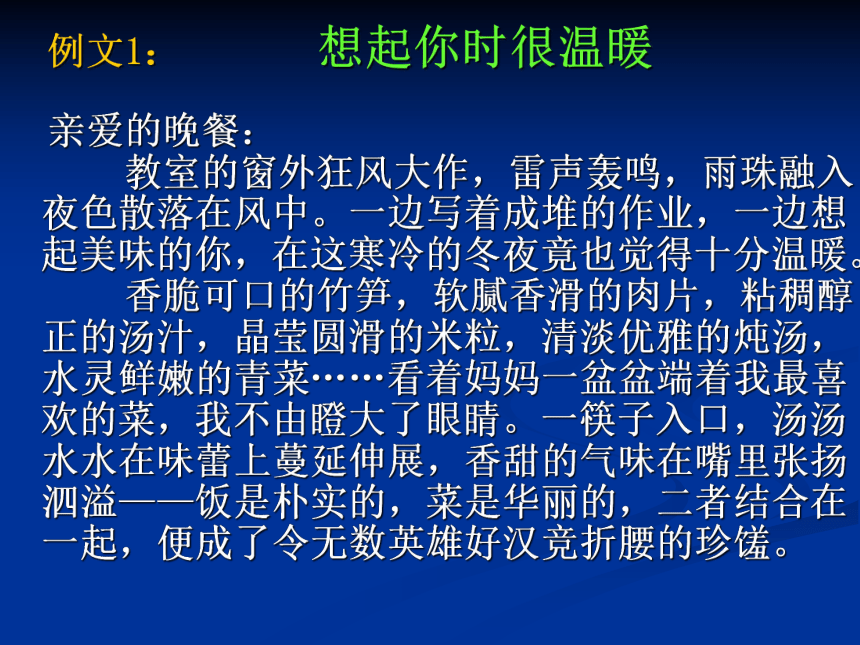 例文1：　　想起你时很温暖

亲爱的晚餐：

教室的窗外狂风大作，雷声轰鸣，雨珠融入夜色散落在风中。一边写着成堆的作业，一边想起美味的你，在这寒冷的冬夜竟也觉得十分温暖。

香脆可口的竹笋，软腻香滑的肉片，粘稠醇正的汤汁，晶莹圆滑的米粒，清淡优雅的炖汤，水灵鲜嫩的青菜……看着妈妈一盆盆端着我最喜欢的菜，我不由瞪大了眼睛。一筷子入口，汤汤水水在味蕾上蔓延伸展，香甜的气味在嘴里张扬泗溢——饭是朴实的，菜是华丽的，二者结合在一起，便成了令无数英雄好汉竞折腰的珍馐。